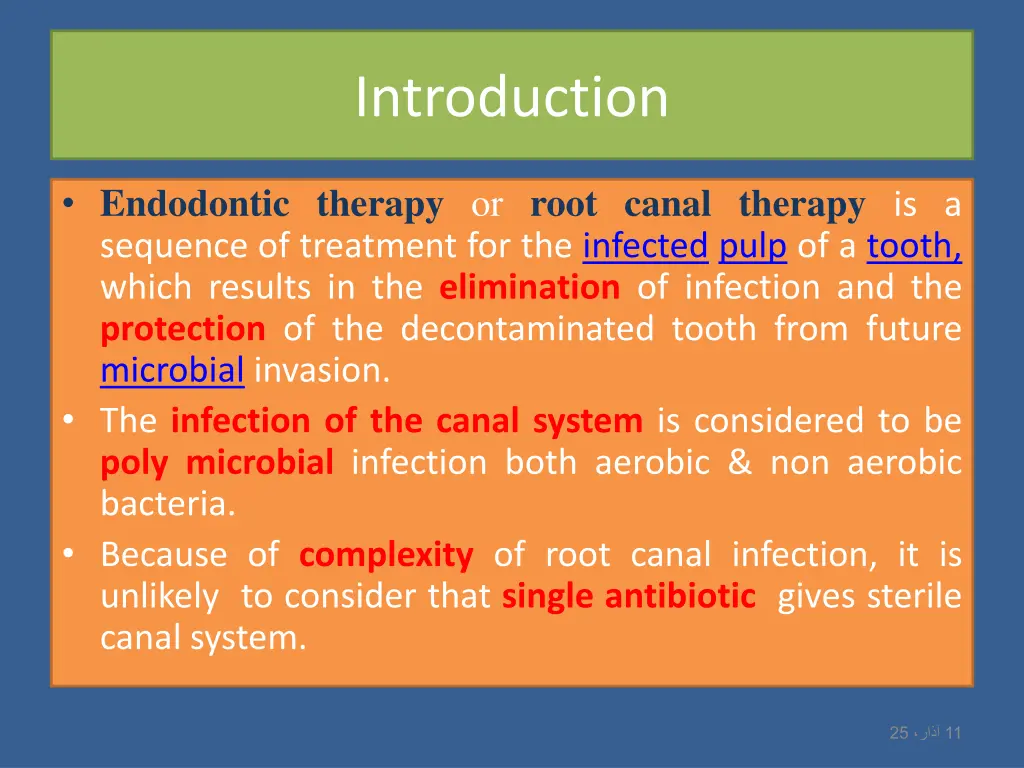 Introduction

• Endodontic therapy or root canal therapy is a sequence of treatment for the infected pulp of a tooth, which results in the elimination of infection and the protection of the decontaminated tooth from future microbial invasion.
• The infection of the canal system is considered to be poly microbial infection both aerobic & non aerobic bacteria.
• Because of complexity of root canal infection, it is unlikely to consider that single antibiotic gives sterile canal system.

11 آذار، 25